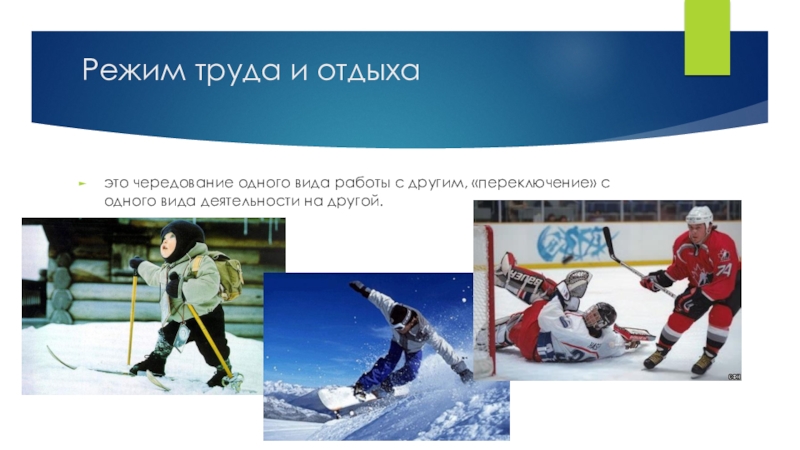 Режим труда и отдыха

это чередование одного вида работы с другим, «переключение» с одного вида деятельности на другой.